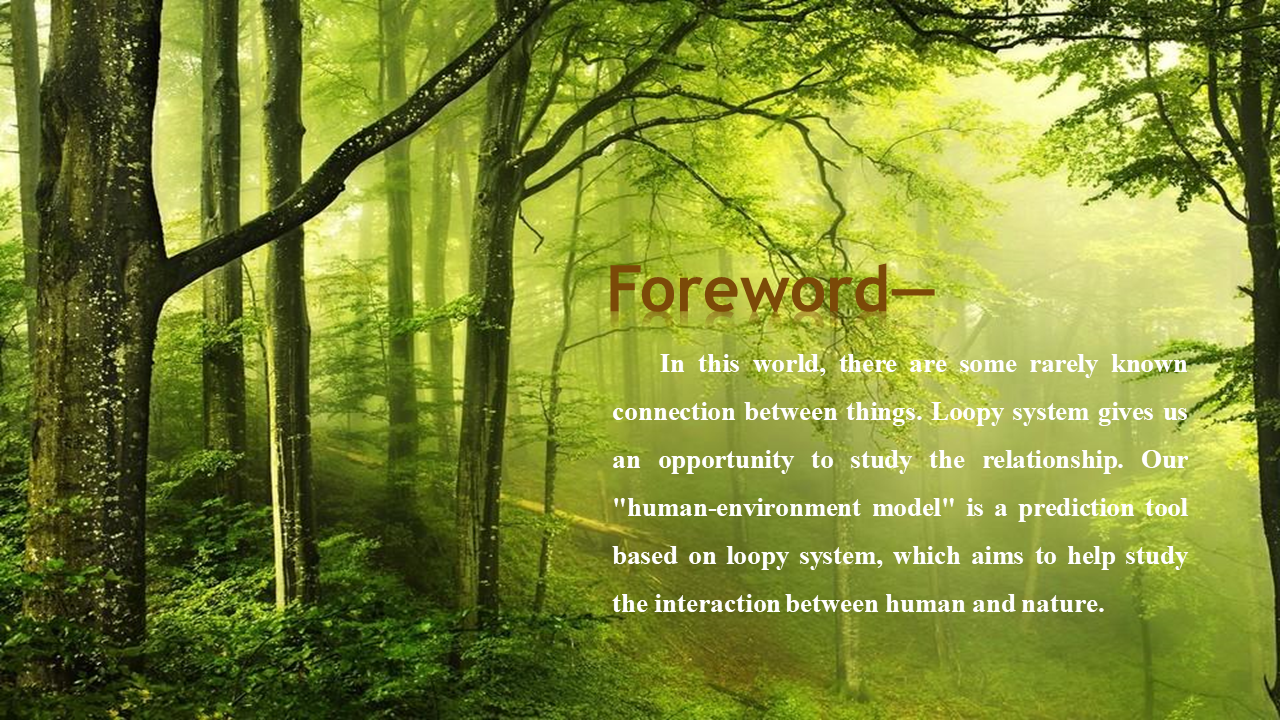 Foreword—

In this world, there are some rarely known connection between things. Loopy system gives us an opportunity to study the relationship. Our "human-environment model" is a prediction tool based on loopy system, which aims to help study the interaction between human and nature.